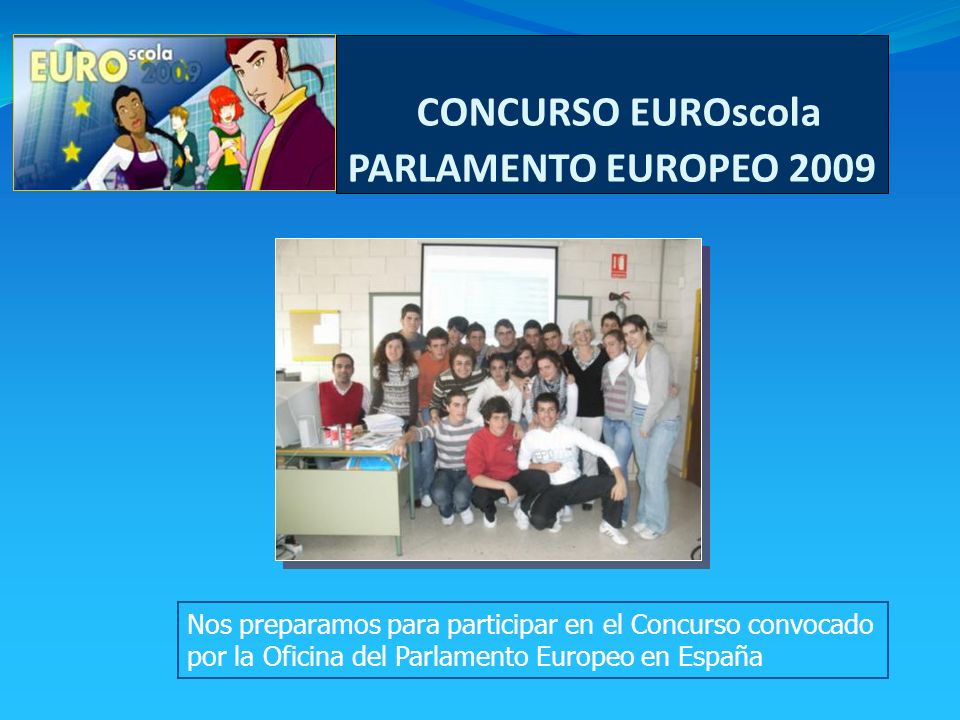 EUROscola 2009

CONCURSO EUROscola
PARLAMENTO EUROPEO 2009

Nos preparamos para participar en el Concurso convocado por la Oficina del Parlamento Europeo en España